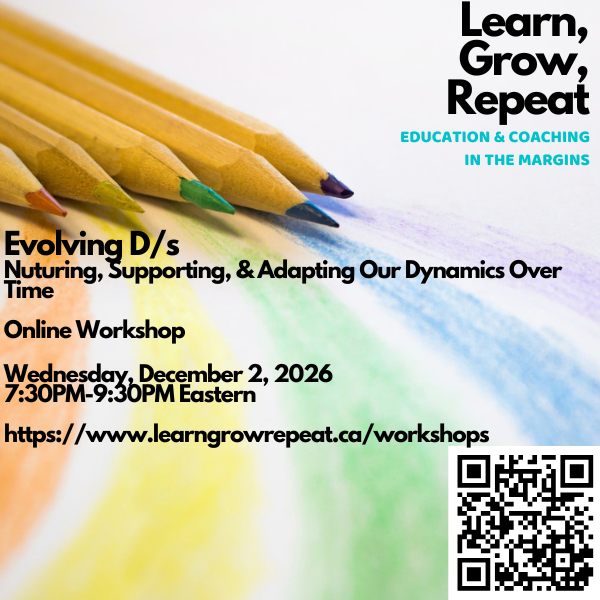 Learn, Grow, Repeat
EDUCATION & COACHING IN THE MARGINS

Evolving D/s
Nuturing, Supporting, & Adapting Our Dynamics Over Time

Online Workshop

Wednesday, December 2, 2026
7:30PM-9:30PM Eastern

https://www.learngrowrepeat.ca/workshops